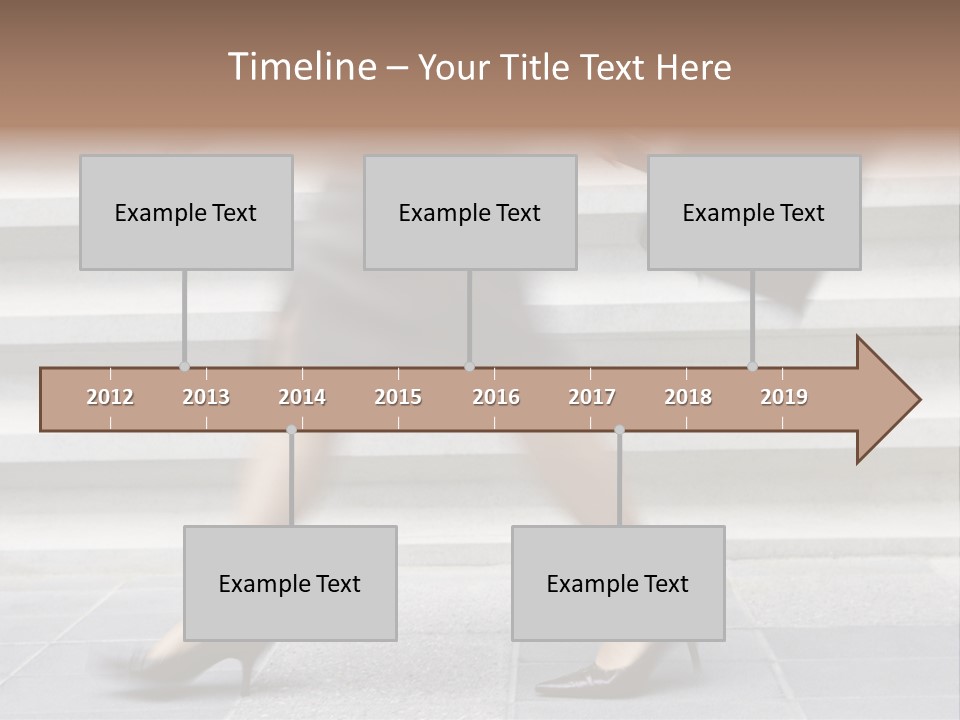 Timeline – Your Title Text Here

Example Text

Example Text

Example Text

2012 2013 2014 2015 2016 2017 2018 2019

Example Text

Example Text